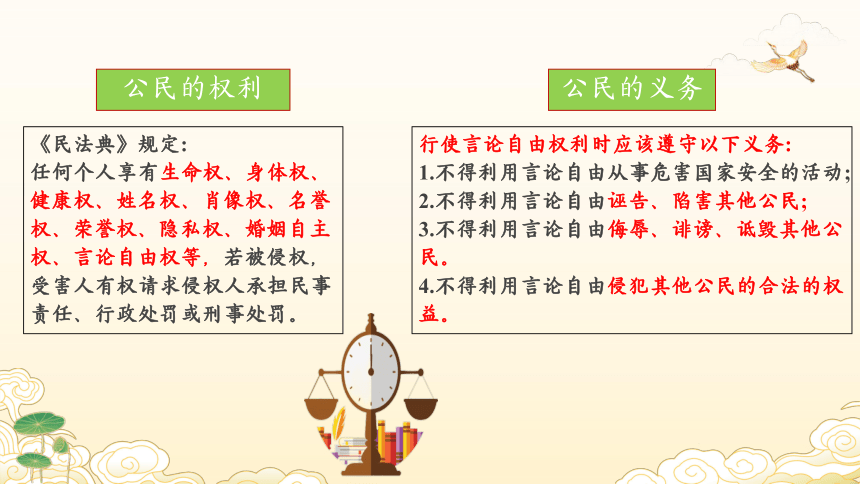 公民的权利

《民法典》规定:
任何个人享有生命权、身体权、健康权、姓名权、肖像权、名誉权、荣誉权、隐私权、婚姻自主权、言论自由权等，若被侵权，受害人有权请求侵权人承担民事责任、行政处罚或刑事处罚。

公民的义务

行使言论自由权利时应该遵守以下义务:
1.不得利用言论自由从事危害国家安全的活动;
2.不得利用言论自由诬告、陷害其他公民;
3.不得利用言论自由侮辱、诽谤、诋毁其他公民。
4.不得利用言论自由侵犯其他公民的合法的权益。